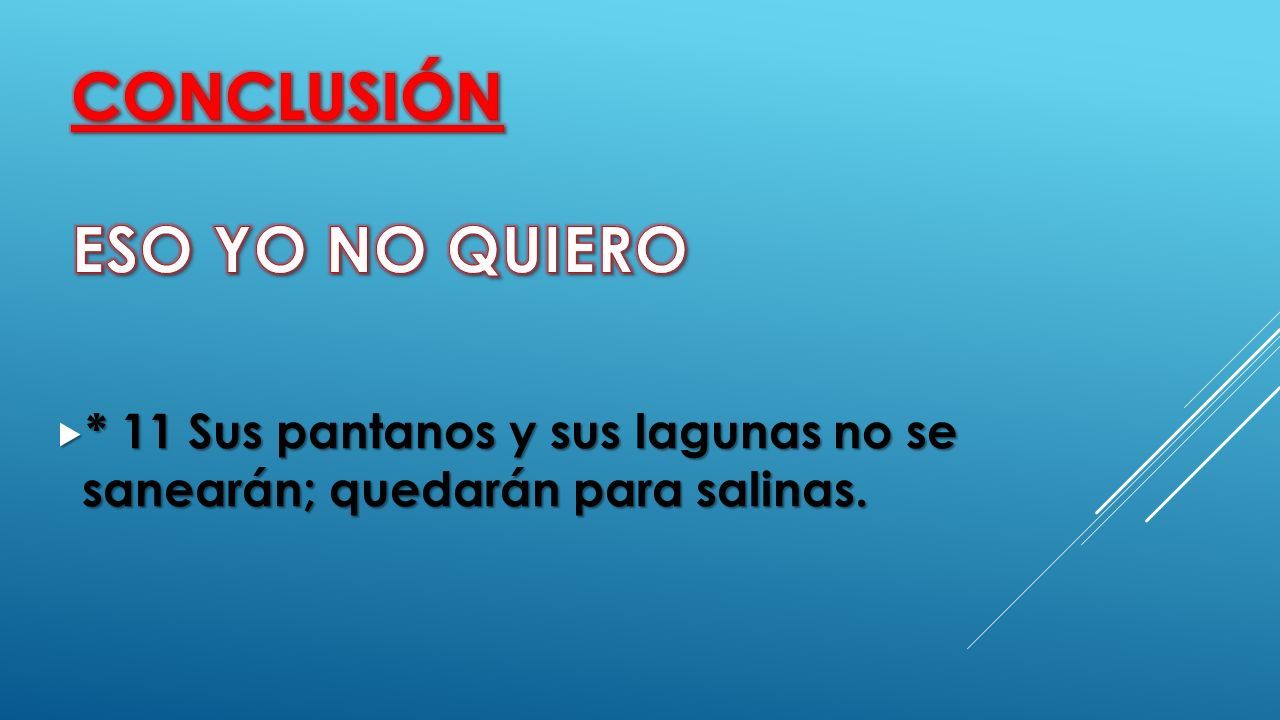 CONCLUSIÓN

ESO YO NO QUIERO

* 11 Sus pantanos y sus lagunas no se sanearán; quedarán para salinas.